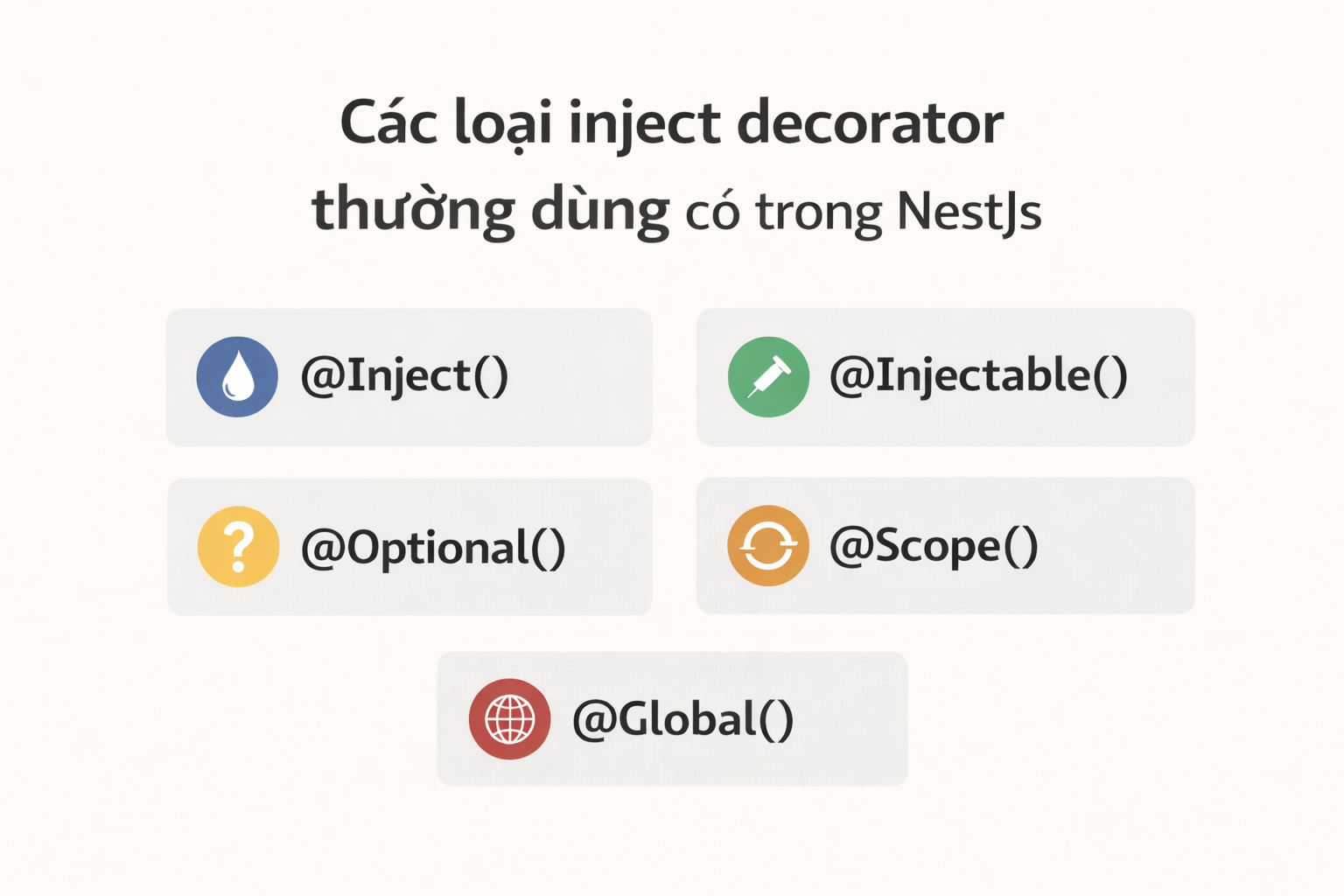 Các loại inject decorator thường dùng có trong NestJs

@Inject()

@Injectable()

@Optional()

@Scope()

@Global()